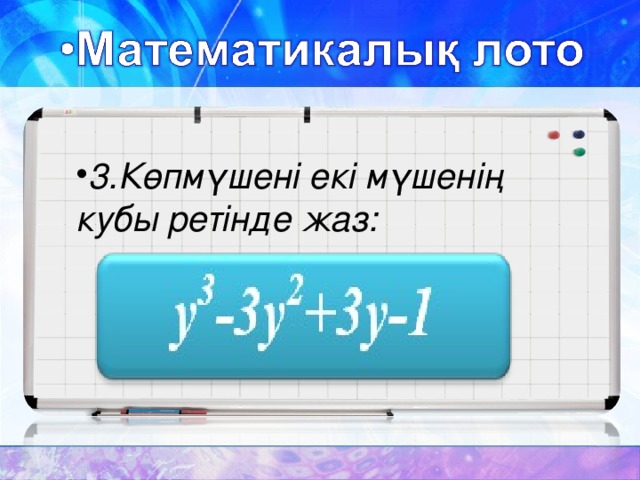 •Математикалық лото

•3.Көпмүшені екі мүшенің кубы ретінде жаз:

$y^3-3y^2+3y-1$